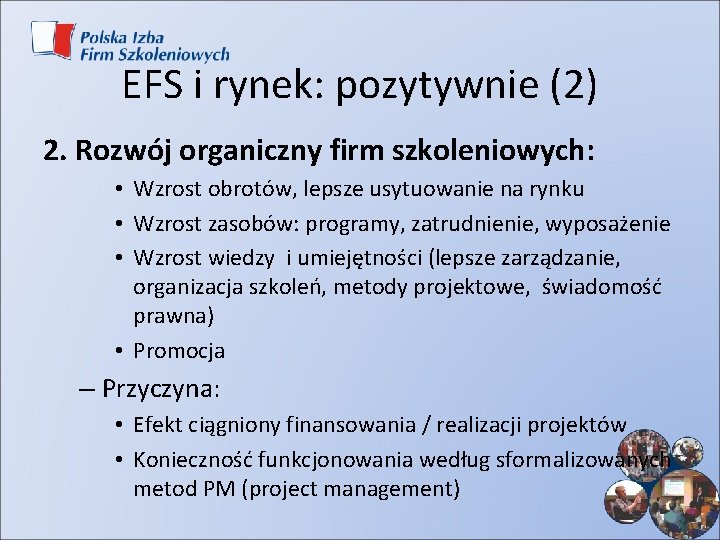 Polska Izba Firm Szkoleniowych

EFS i rynek: pozytywnie (2)

2. Rozwój organiczny firm szkoleniowych:

• Wzrost obrotów, lepsze usytuowanie na rynku
• Wzrost zasobów: programy, zatrudnienie, wyposażenie
• Wzrost wiedzy i umiejętności (lepsze zarządzanie, organizacja szkoleń, metody projektowe, świadomość prawna)
• Promocja

– Przyczyna:

• Efekt ciągniony finansowania / realizacji projektów
• Konieczność funkcjonowania według sformalizowanych metod PM (project management)